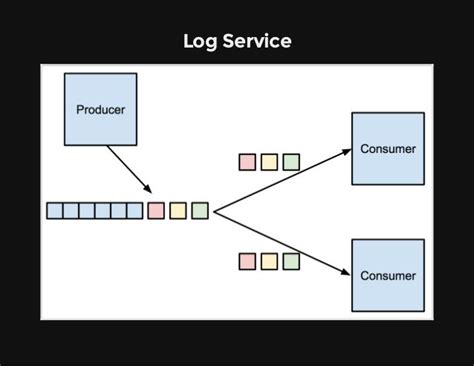 Log Service

Producer

Consumer

Consumer